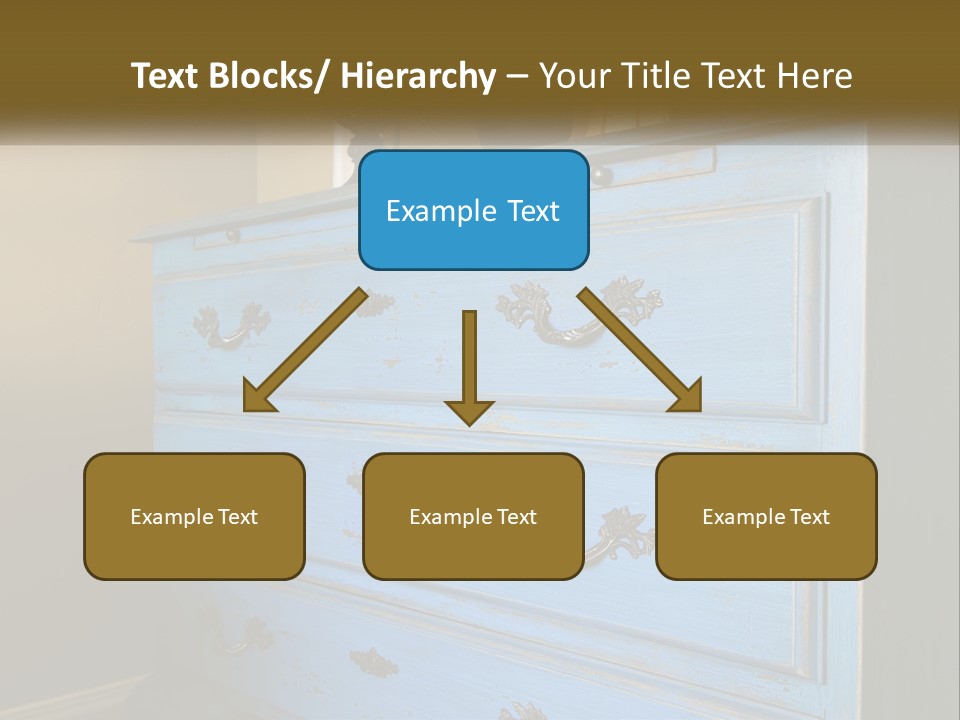 Text Blocks/ Hierarchy – Your Title Text Here

Example Text

Example Text

Example Text

Example Text